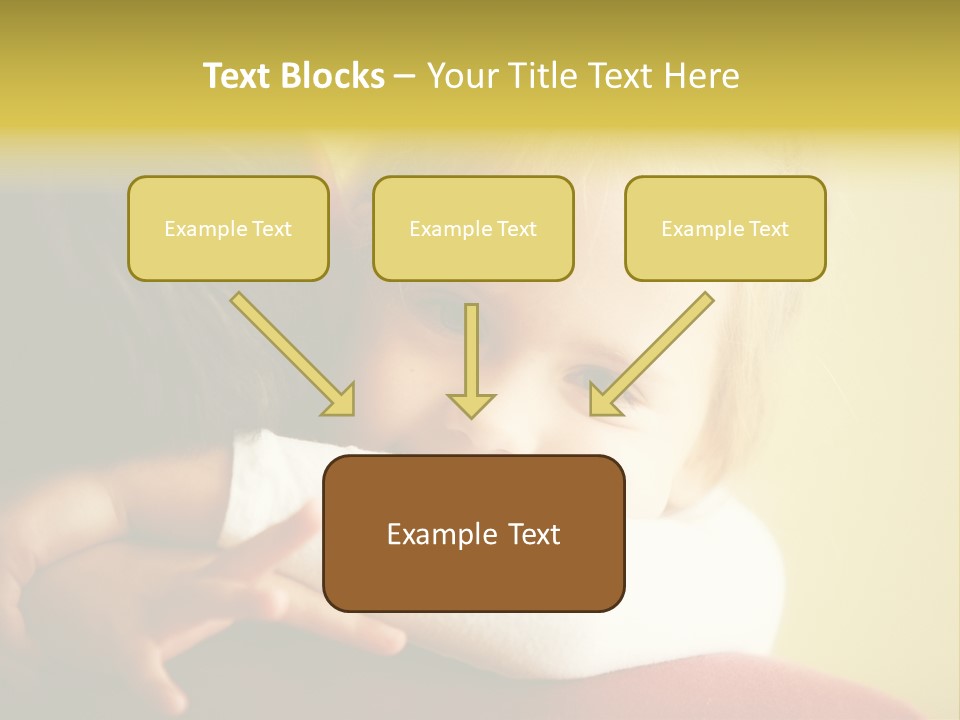 Text Blocks – Your Title Text Here

Example Text

Example Text

Example Text

Example Text